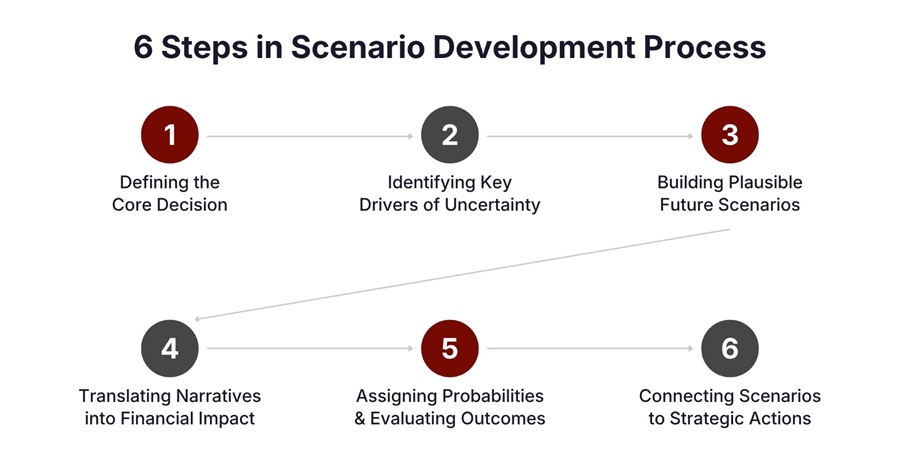 6 Steps in Scenario Development Process

1
Defining the Core Decision

2
Identifying Key Drivers of Uncertainty

3
Building Plausible Future Scenarios

4
Translating Narratives into Financial Impact

5
Assigning Probabilities & Evaluating Outcomes

6
Connecting Scenarios to Strategic Actions